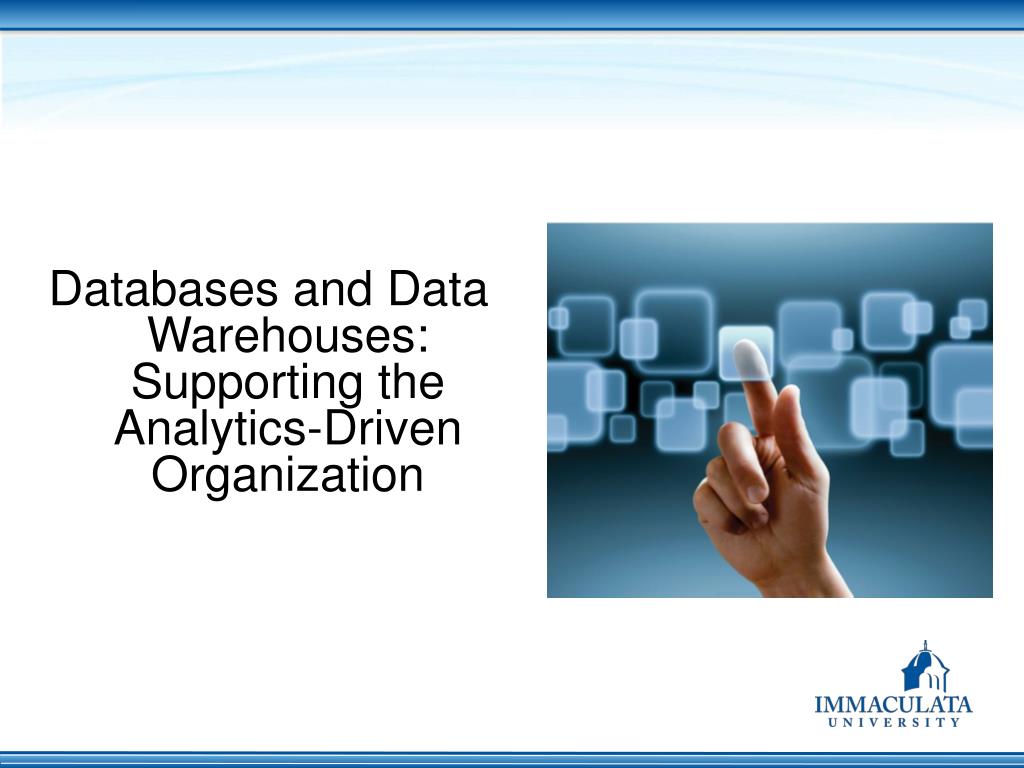 Databases and Data Warehouses: Supporting the Analytics-Driven Organization

IMMACULATA
UNIVERSITY